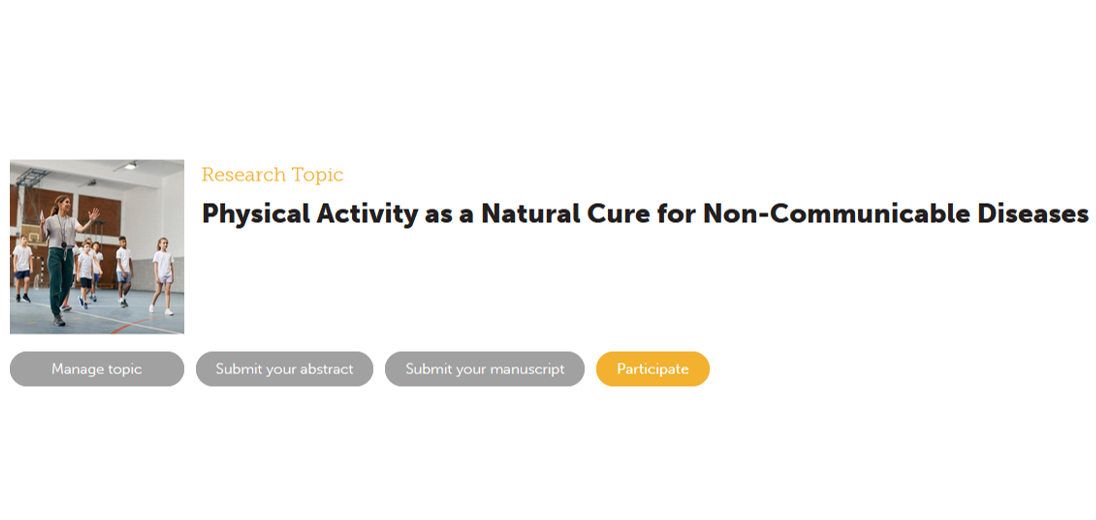 Research Topic

Physical Activity as a Natural Cure for Non-Communicable Diseases

Manage topic

Submit your abstract

Submit your manuscript

Participate